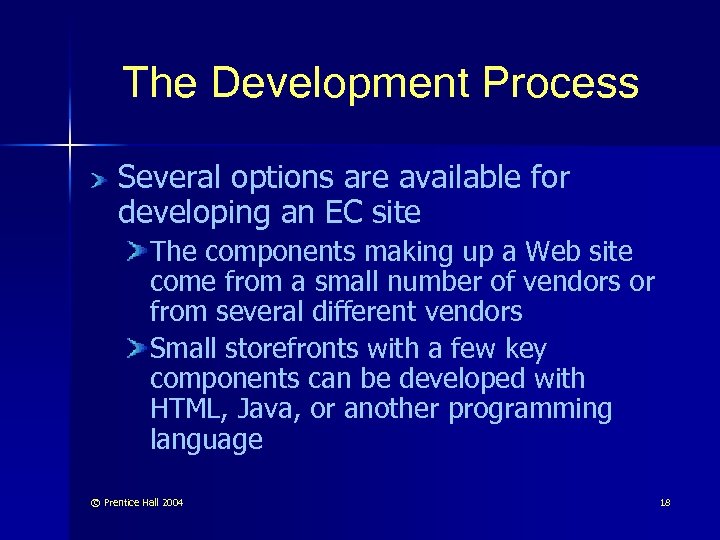 The Development Process

Several options are available for developing an EC site

The components making up a Web site come from a small number of vendors or from several different vendors

Small storefronts with a few key components can be developed with HTML, Java, or another programming language

© Prentice Hall 2004

18